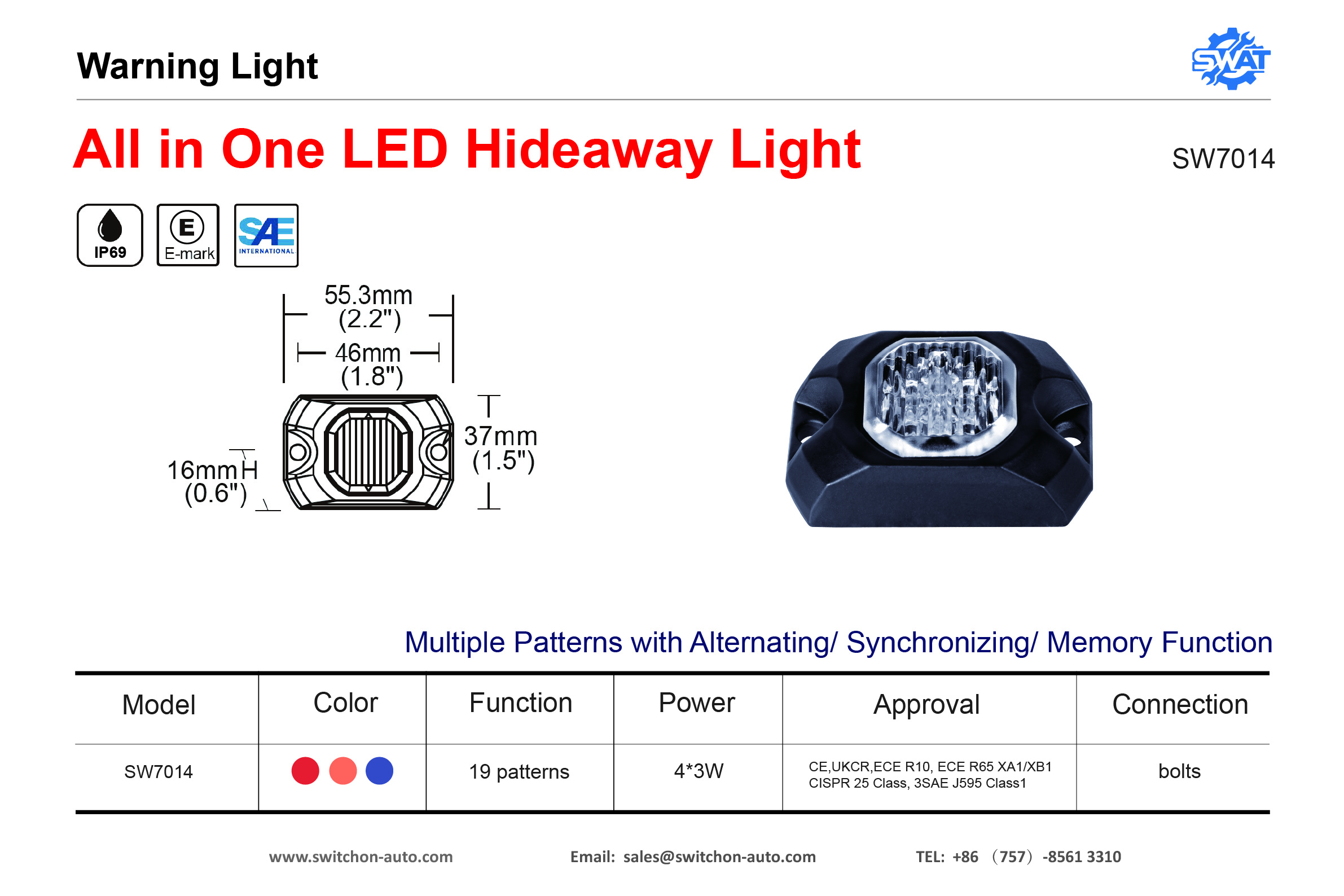 Warning Light

SWAT

All in One LED Hideaway Light

SW7014

IP69

E
E-mark

SAE
INTERNATIONAL

55.3mm
(2.2")

46mm
(1.8")

37mm
(1.5")

16mm
(0.6")

Multiple Patterns with Alternating/ Synchronizing/ Memory Function

| Model | Color | Function | Power | Approval | Connection |
|---|---|---|---|---|---|
| SW7014 | | 19 patterns | 4*3W | CE,UKCR,ECE R10, ECE R65 XA1/XB1 CISPR 25 Class, 3SAE J595 Class1 | bolts |

www.switchon-auto.com    Email: sales@switchon-auto.com    TEL: +86 （757）-8561 3310